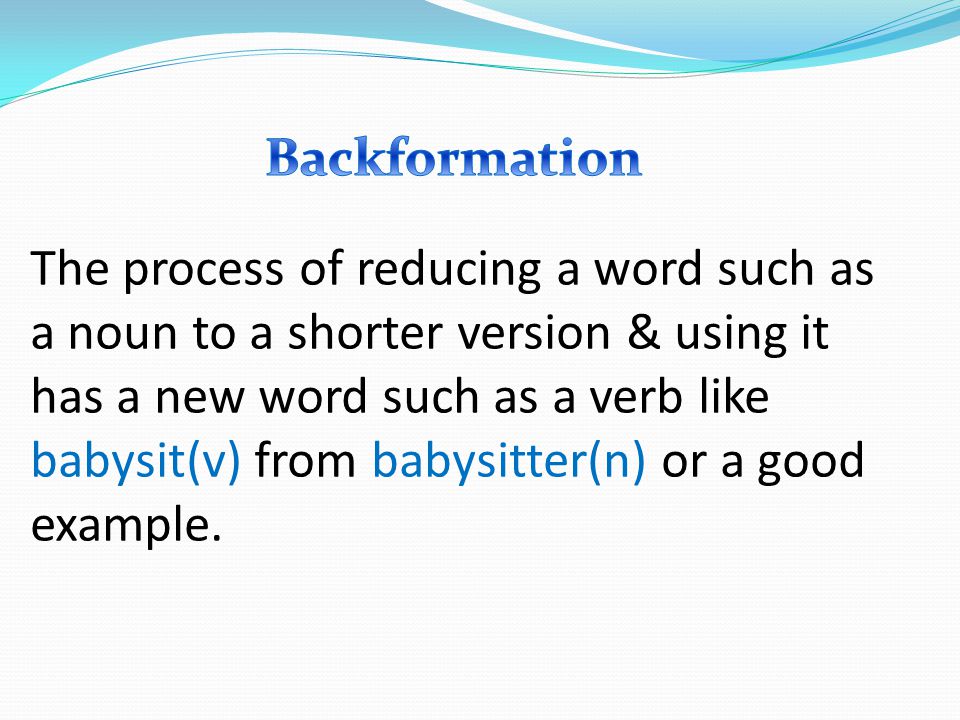 Backformation

The process of reducing a word such as a noun to a shorter version & using it has a new word such as a verb like babysit(v) from babysitter(n) or a good example.